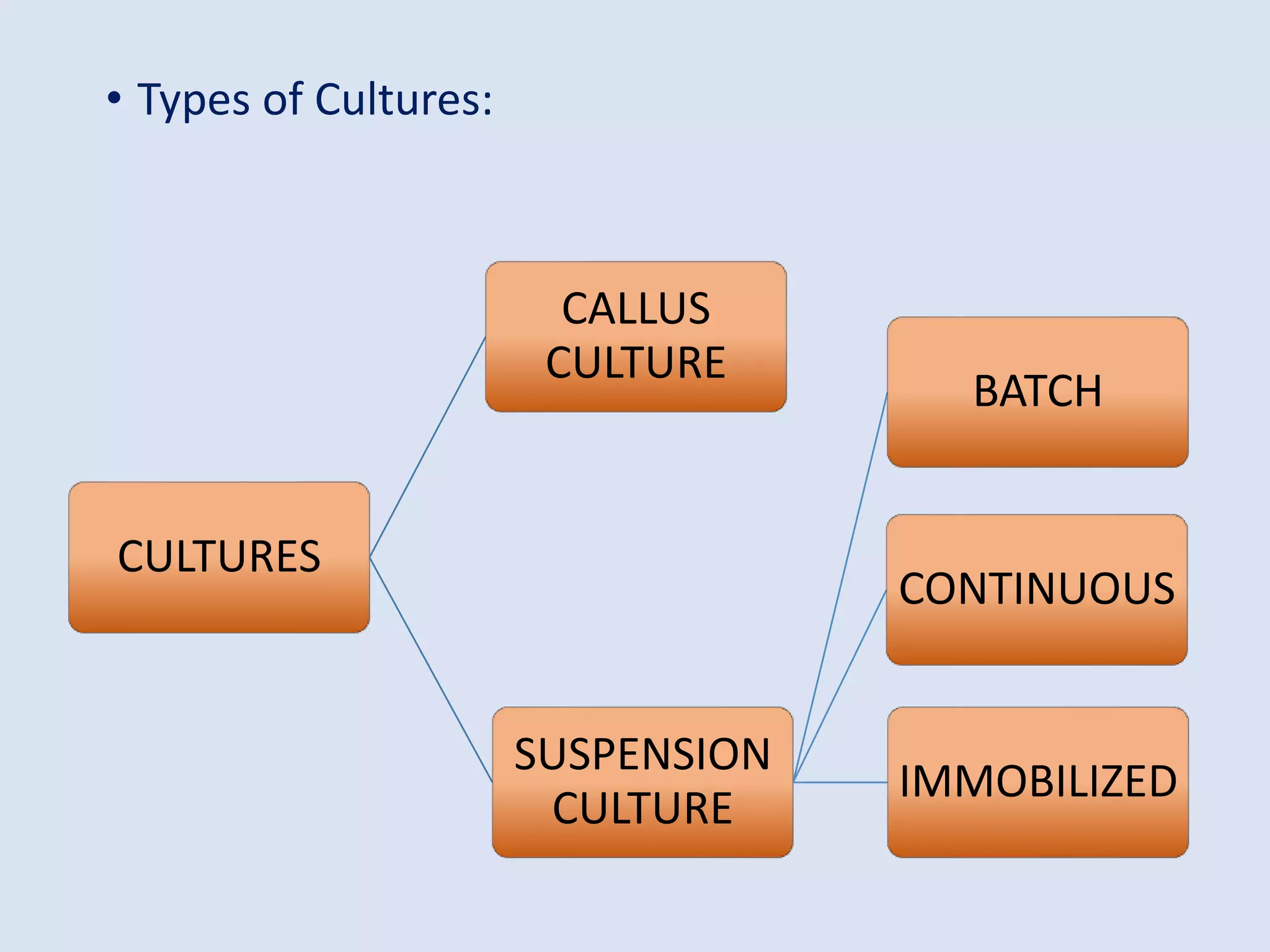 • Types of Cultures:

CULTURES

CALLUS CULTURE

SUSPENSION CULTURE

BATCH

CONTINUOUS

IMMOBILIZED